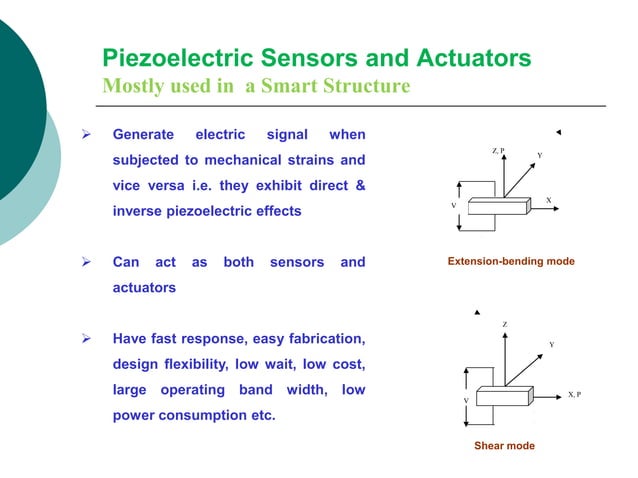 Piezoelectric Sensors and Actuators
Mostly used in a Smart Structure

➢ Generate electric signal when subjected to mechanical strains and vice versa i.e. they exhibit direct & inverse piezoelectric effects

➢ Can act as both sensors and actuators

➢ Have fast response, easy fabrication, design flexibility, low wait, low cost, large operating band width, low power consumption etc.

Z, P
Y
X
V
Extension-bending mode

Z
Y
X, P
V
Shear mode